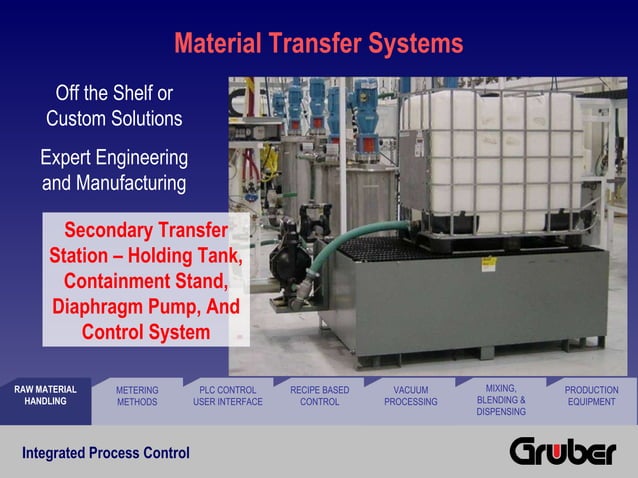 Material Transfer Systems

Off the Shelf or Custom Solutions

Expert Engineering and Manufacturing

Secondary Transfer Station – Holding Tank, Containment Stand, Diaphragm Pump, And Control System

RAW MATERIAL HANDLING

METERING METHODS

PLC CONTROL USER INTERFACE

RECIPE BASED CONTROL

VACUUM PROCESSING

MIXING, BLENDING & DISPENSING

PRODUCTION EQUIPMENT

Integrated Process Control

Gruber